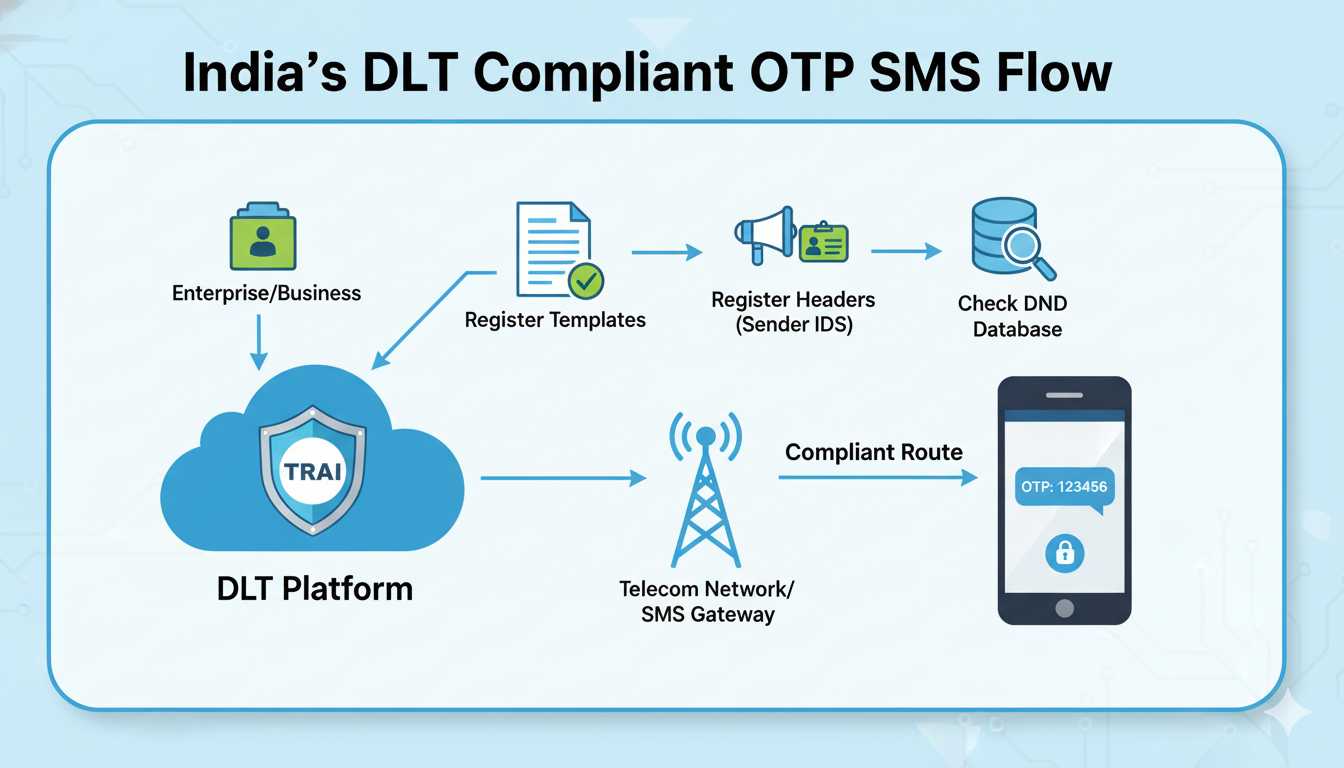 India's DLT Compliant OTP SMS Flow

Enterprise/Business

Register Templates

Register Headers (Sender IDS)

Check DND Database

TRAI

DLT Platform

Telecom Network/ SMS Gateway

Compliant Route

OTP: 123456